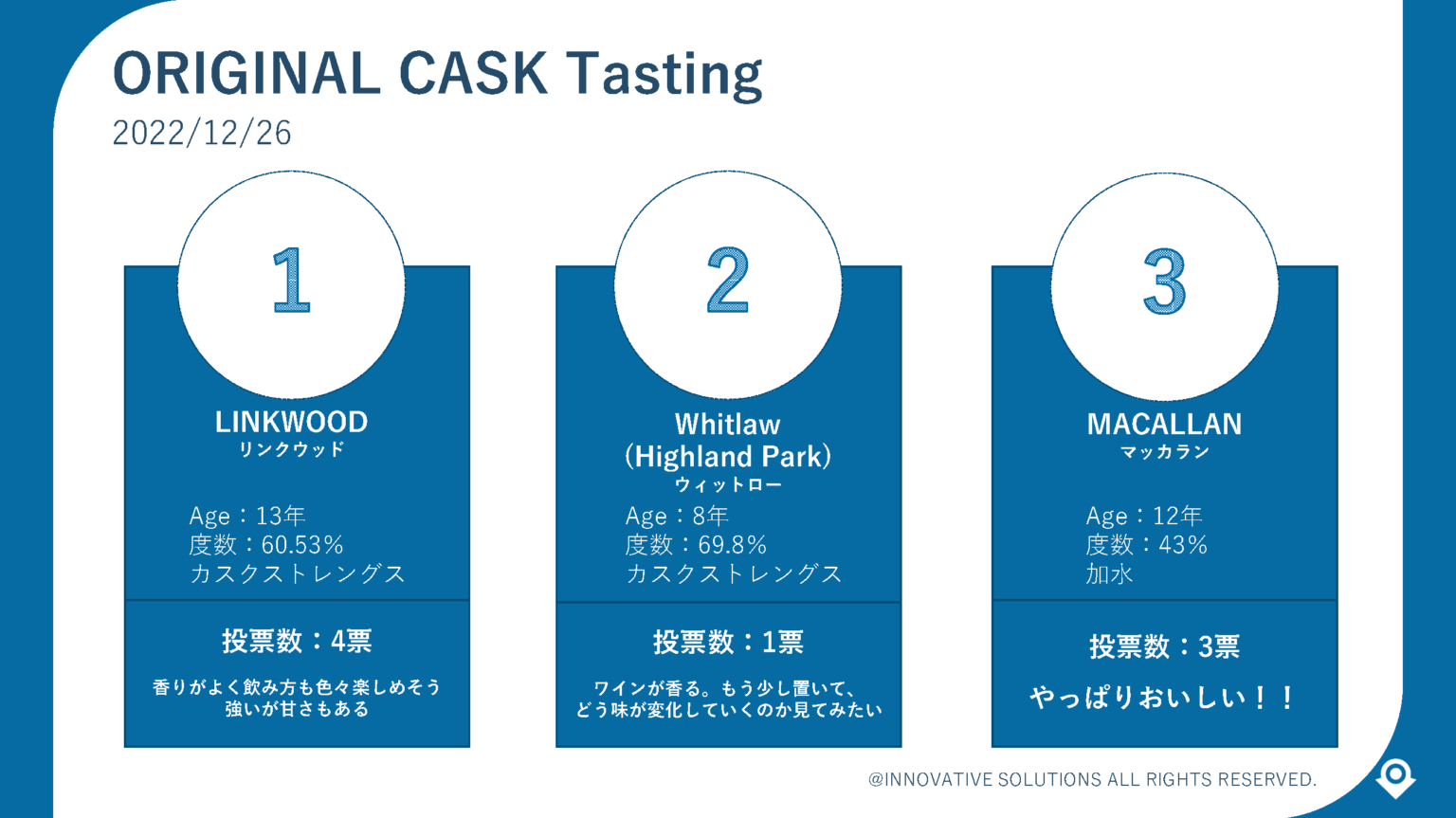 ORIGINAL CASK Tasting
2022/12/26

1

LINKWOOD
リンクウッド

Age：13年
度数：60.53%
カスクストレングス

投票数：4票

香りがよく飲み方も色々楽しめそう
強いが甘さもある

2

Whitlaw
(Highland Park)
ウィットロー

Age：8年
度数：69.8%
カスクストレングス

投票数：1票

ワインが香る。もう少し置いて、
どう味が変化していくのか見てみたい

3

MACALLAN
マッカラン

Age：12年
度数：43%
加水

投票数：3票

やっぱりおいしい！！

@INNOVATIVE SOLUTIONS ALL RIGHTS RESERVED.